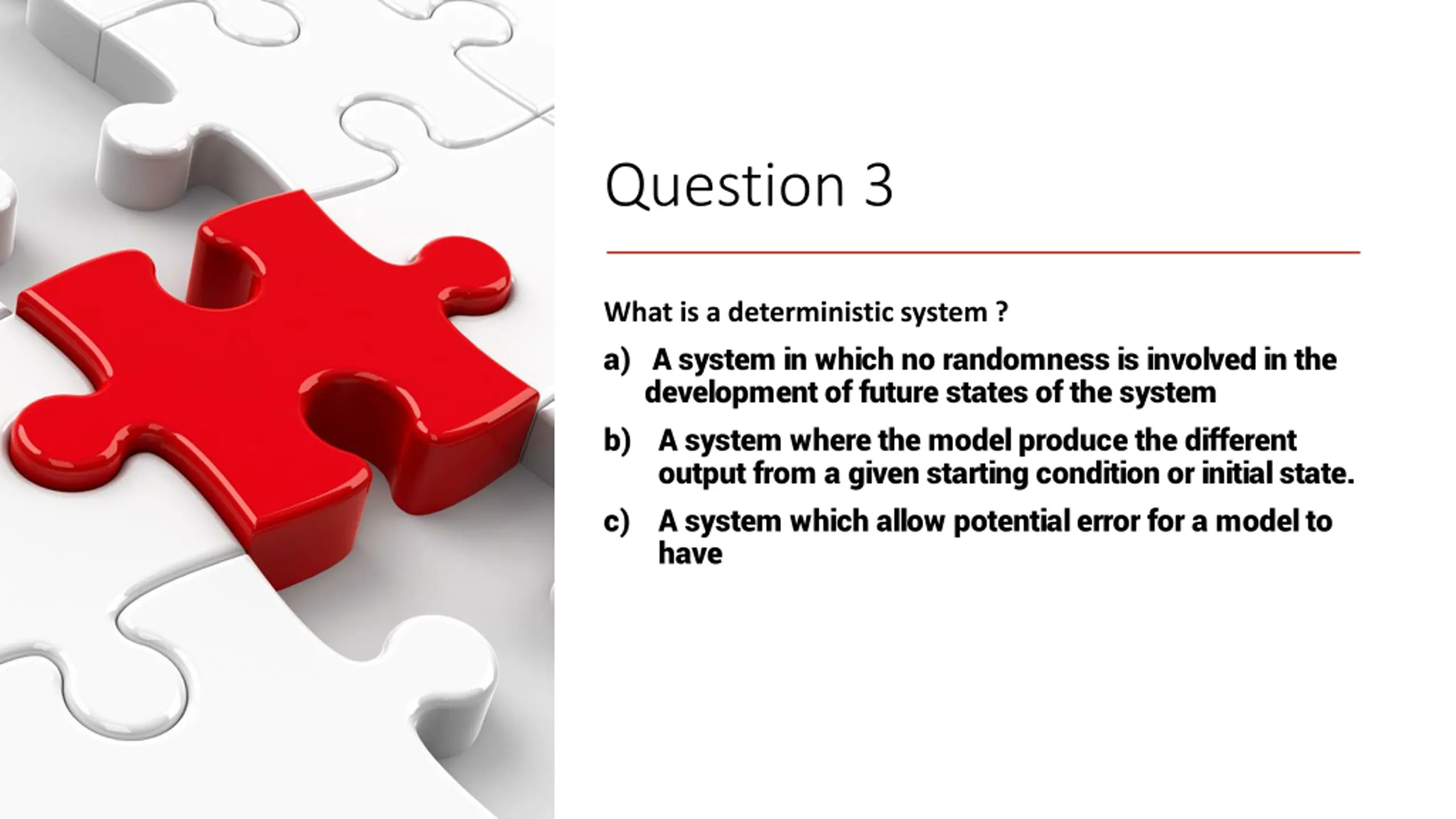 Question 3

What is a deterministic system ?

a) A system in which no randomness is involved in the development of future states of the system

b) A system where the model produce the different output from a given starting condition or initial state.

c) A system which allow potential error for a model to have